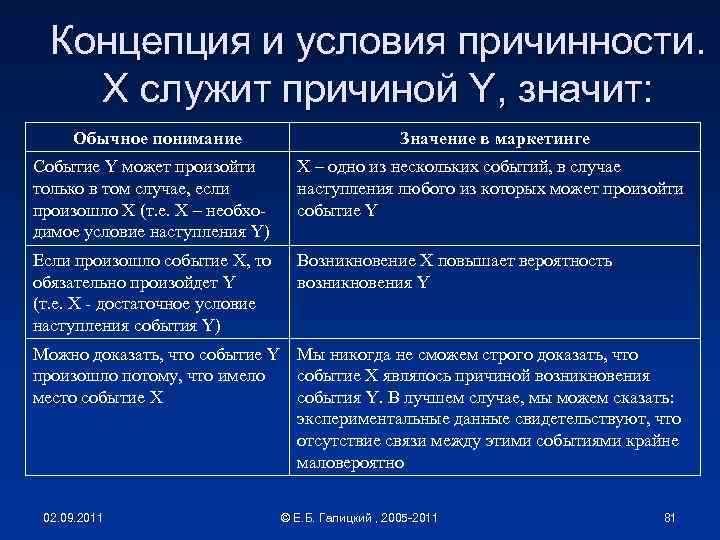 Концепция и условия причинности. X служит причиной Y, значит:

| Обычное понимание | Значение в маркетинге |
|---|---|
| Событие Y может произойти только в том случае, если произошло X (т.е. X – необходимое условие наступления Y) | X – одно из нескольких событий, в случае наступления любого из которых может произойти событие Y |
| Если произошло событие X, то обязательно произойдет Y (т.е. X - достаточное условие наступления события Y) | Возникновение X повышает вероятность возникновения Y |
| Можно доказать, что событие Y произошло потому, что имело место событие X | Мы никогда не сможем строго доказать, что событие X являлось причиной возникновения события Y. В лучшем случае, мы можем сказать: экспериментальные данные свидетельствуют, что отсутствие связи между этими событиями крайне маловероятно |

02.09.2011
© Е.Б. Галицкий , 2005-2011
81